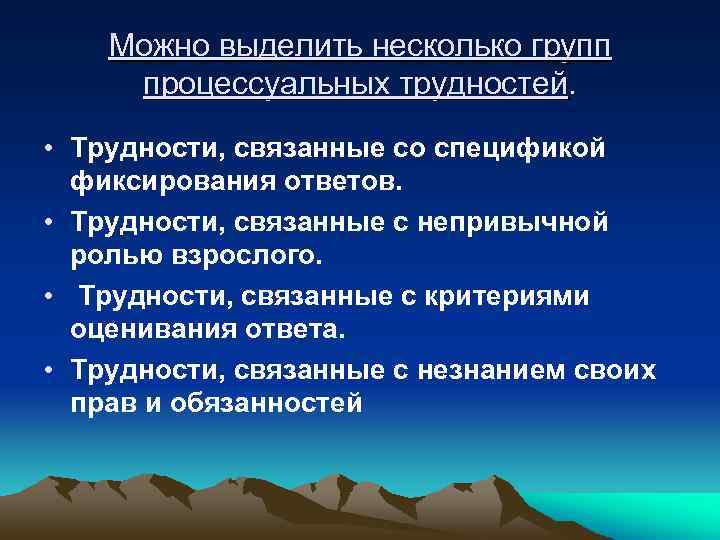 Можно выделить несколько групп процессуальных трудностей.

• Трудности, связанные со спецификой фиксирования ответов.
• Трудности, связанные с непривычной ролью взрослого.
• Трудности, связанные с критериями оценивания ответа.
• Трудности, связанные с незнанием своих прав и обязанностей